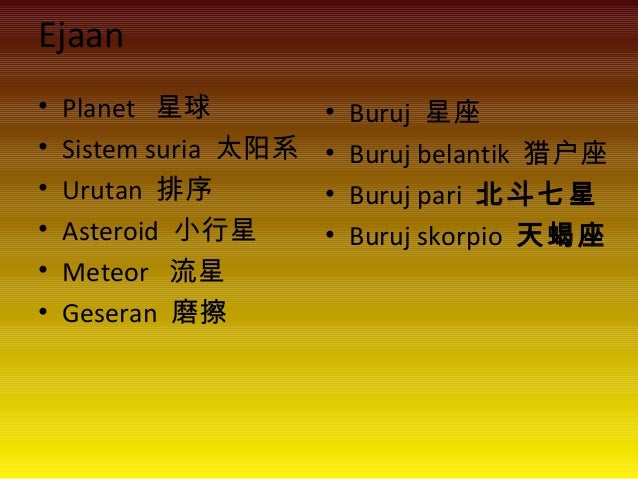 Ejaan

• Planet 星球
• Sistem suria 太阳系
• Urutan 排序
• Asteroid 小行星
• Meteor 流星
• Geseran 磨擦

• Buruj 星座
• Buruj belantik 猎户座
• Buruj pari 北斗七星
• Buruj skorpio 天蝎座